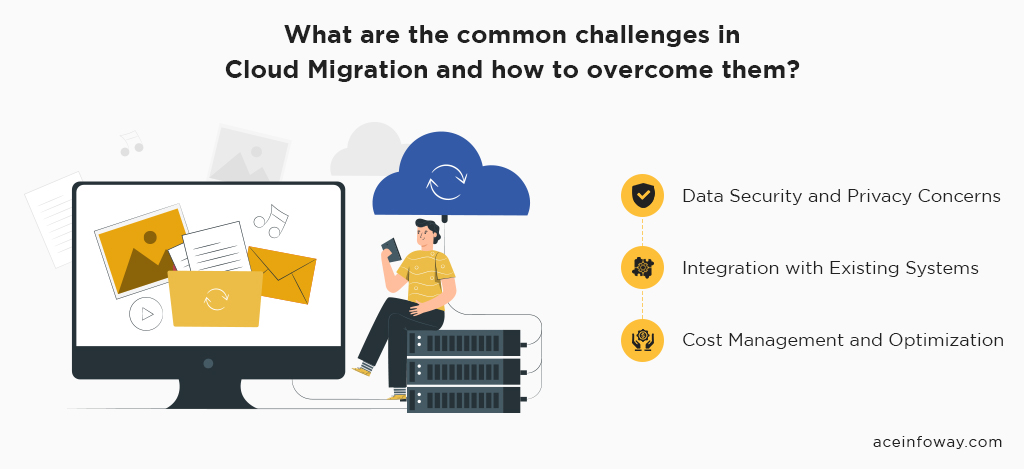 What are the common challenges in Cloud Migration and how to overcome them?

Data Security and Privacy Concerns

Integration with Existing Systems

Cost Management and Optimization

aceinfoway.com